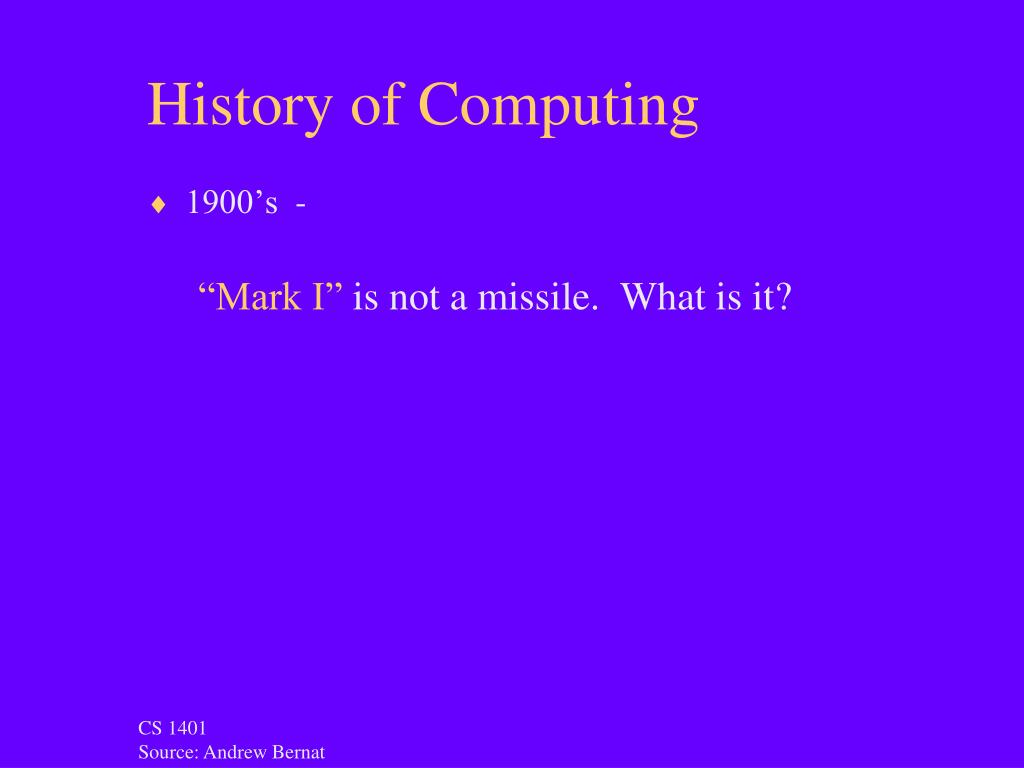 History of Computing

♦ 1900’s -

“Mark I” is not a missile. What is it?

CS 1401
Source: Andrew Bernat